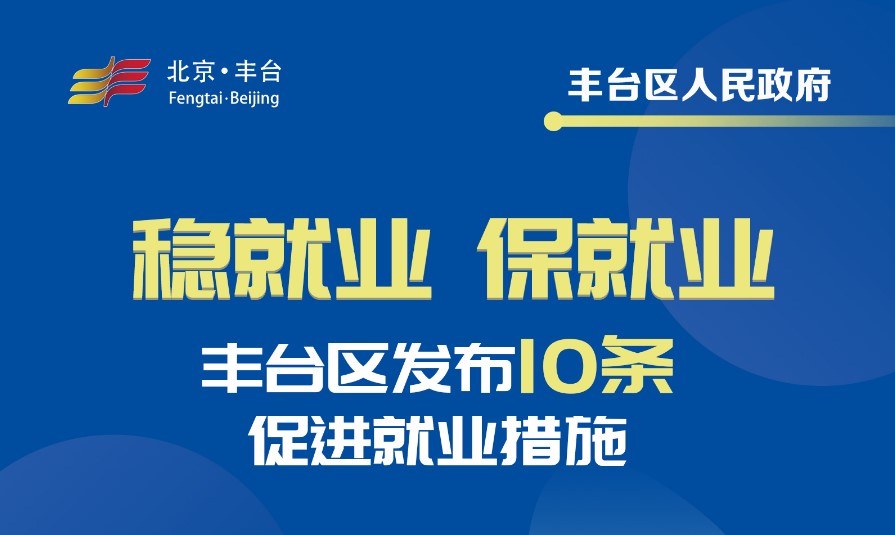 北京·丰台
Fengtai·Beijing

丰台区人民政府

稳就业 保就业

丰台区发布10条
促进就业措施